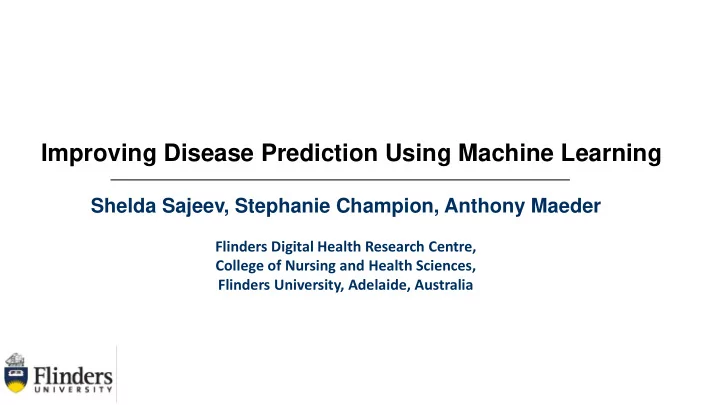 Improving Disease Prediction Using Machine Learning

Shelda Sajeev, Stephanie Champion, Anthony Maeder

Flinders Digital Health Research Centre,
College of Nursing and Health Sciences,
Flinders University, Adelaide, Australia

Flinders
UNIVERSITY